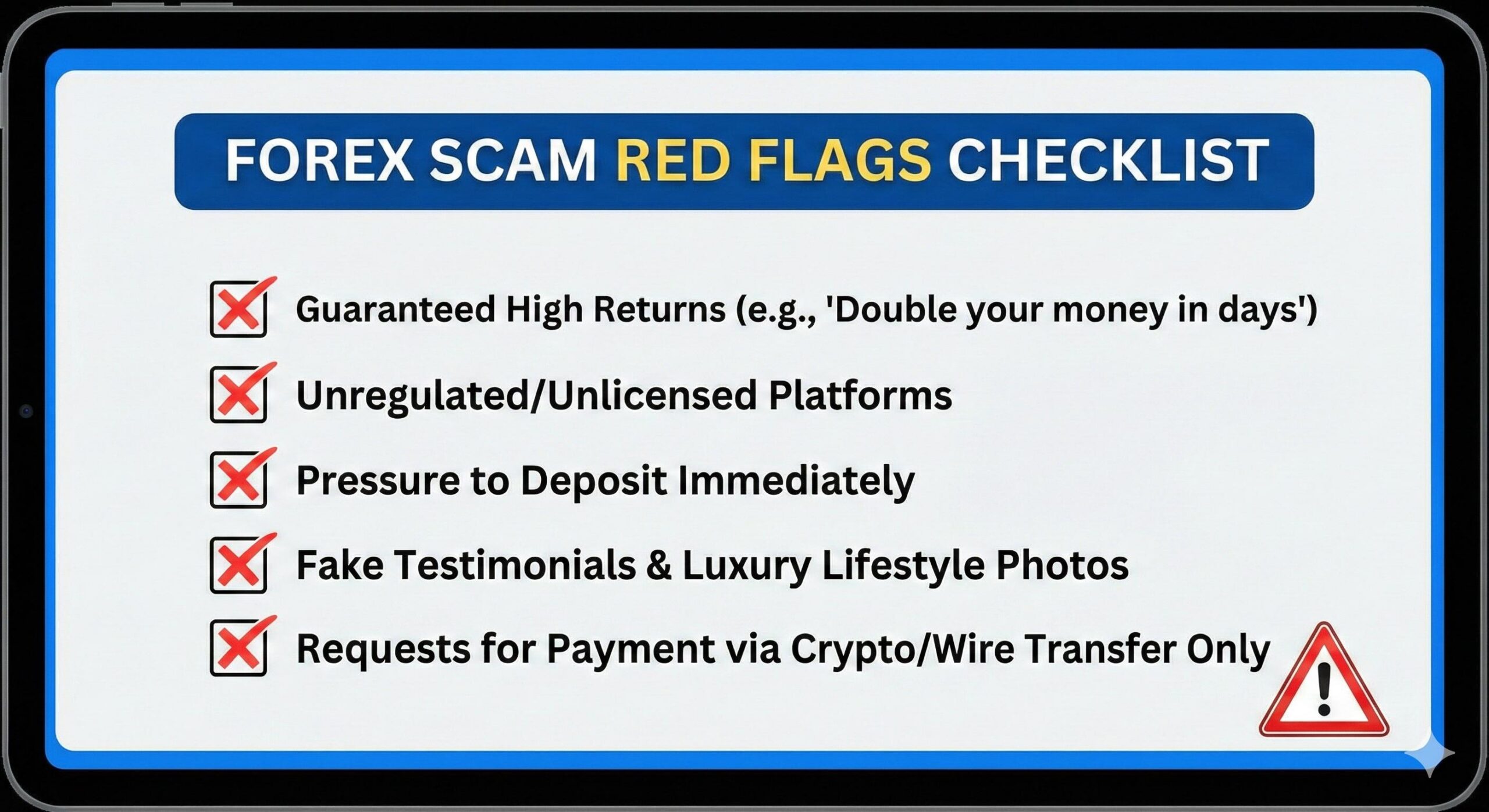 FOREX SCAM RED FLAGS CHECKLIST

Guaranteed High Returns (e.g., 'Double your money in days')

Unregulated/Unlicensed Platforms

Pressure to Deposit Immediately

Fake Testimonials & Luxury Lifestyle Photos

Requests for Payment via Crypto/Wire Transfer Only